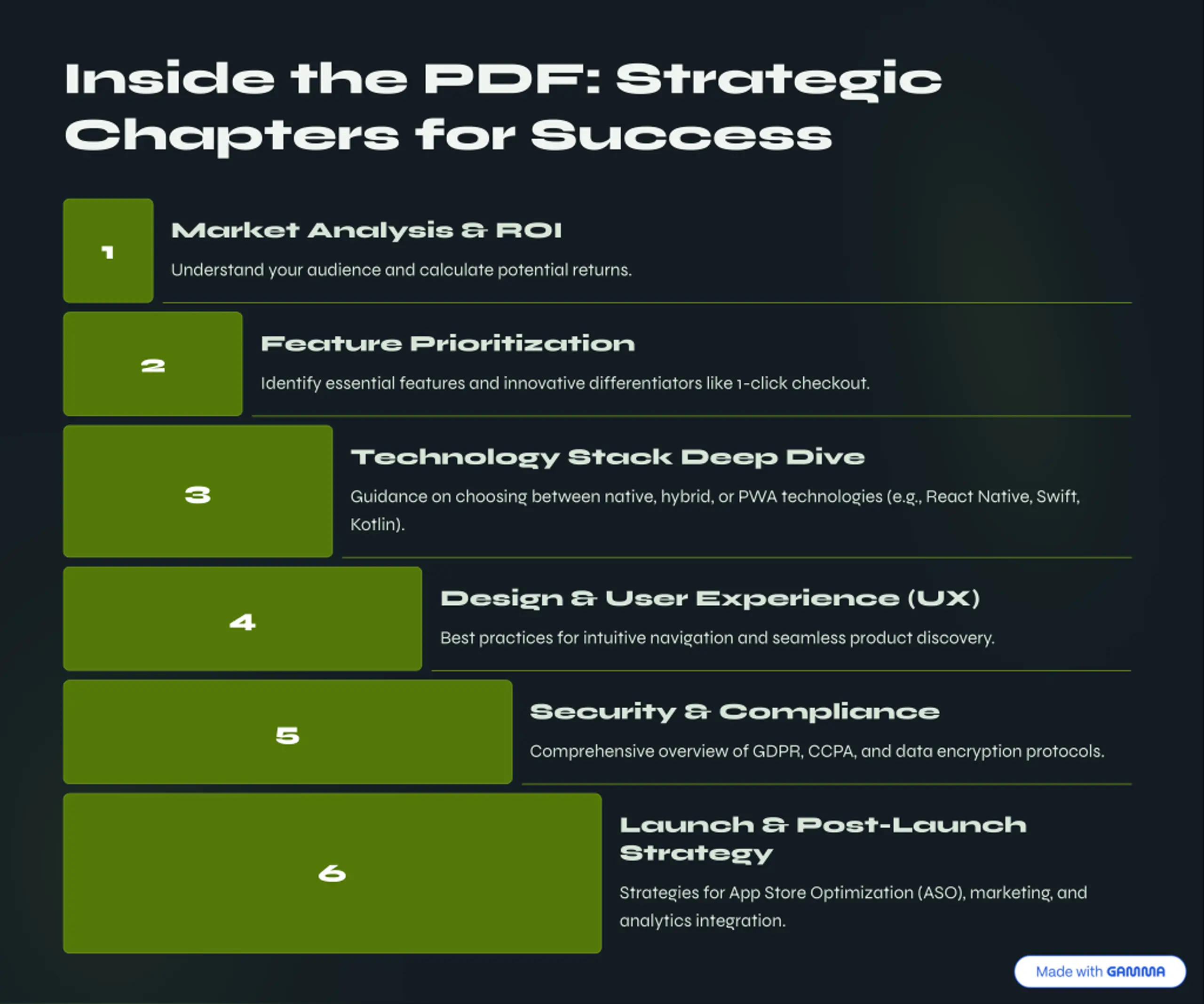 Inside the PDF: Strategic Chapters for Success

1

Market Analysis & ROI

Understand your audience and calculate potential returns.

2

Feature Prioritization

Identify essential features and innovative differentiators like 1-click checkout.

3

Technology Stack Deep Dive

Guidance on choosing between native, hybrid, or PWA technologies (e.g., React Native, Swift, Kotlin).

4

Design & User Experience (UX)

Best practices for intuitive navigation and seamless product discovery.

5

Security & Compliance

Comprehensive overview of GDPR, CCPA, and data encryption protocols.

6

Launch & Post-Launch Strategy

Strategies for App Store Optimization (ASO), marketing, and analytics integration.

Made with GAMMA